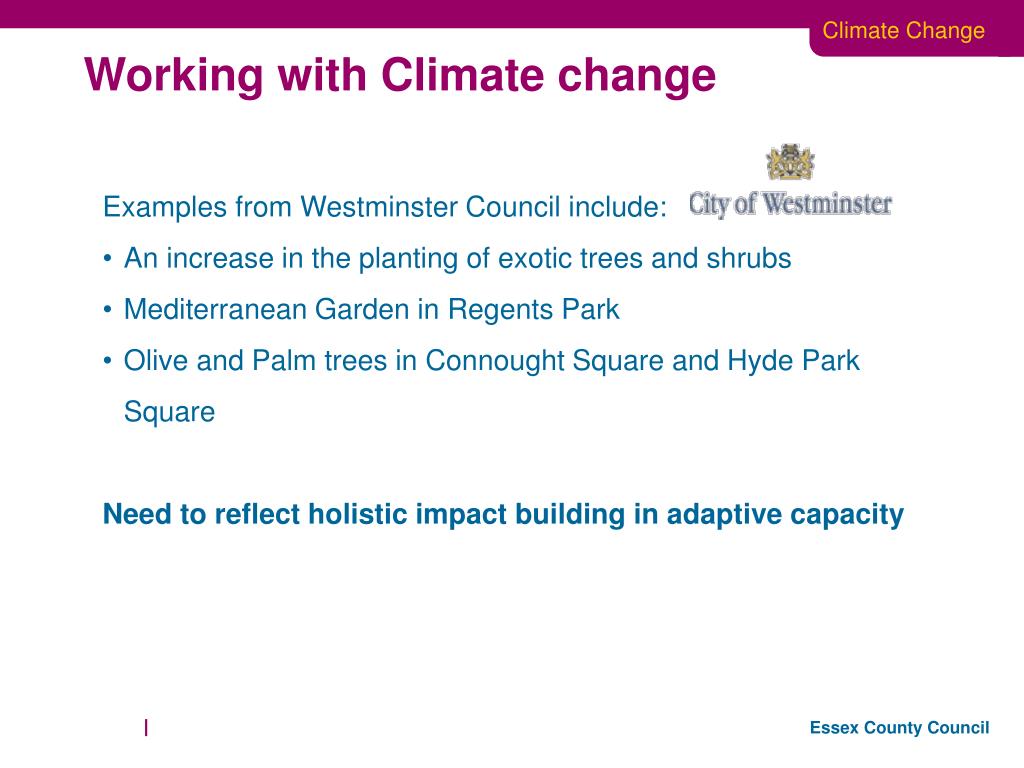 Climate Change

Working with Climate change

Examples from Westminster Council include:

City of Westminster

• An increase in the planting of exotic trees and shrubs
• Mediterranean Garden in Regents Park
• Olive and Palm trees in Connought Square and Hyde Park Square

Need to reflect holistic impact building in adaptive capacity

|

Essex County Council